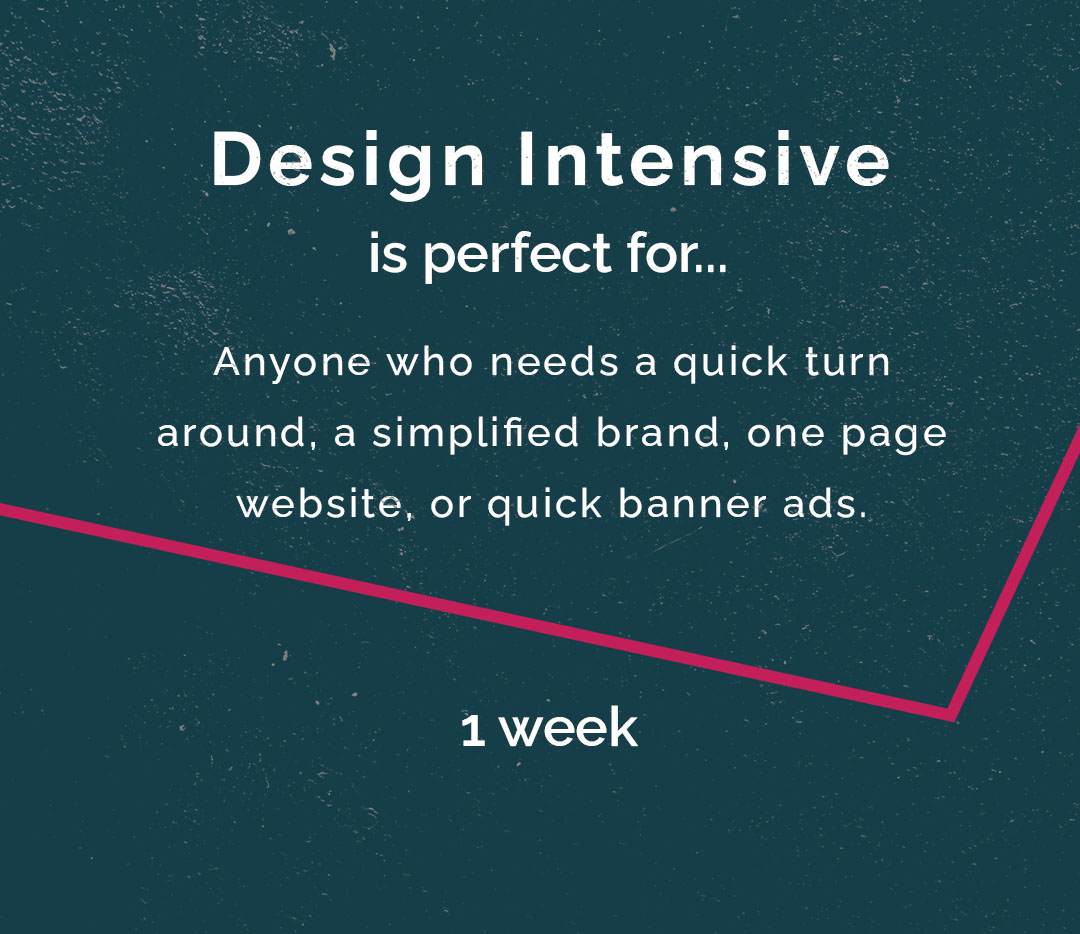 Design Intensive
is perfect for...

Anyone who needs a quick turn around, a simplified brand, one page website, or quick banner ads.

1 week